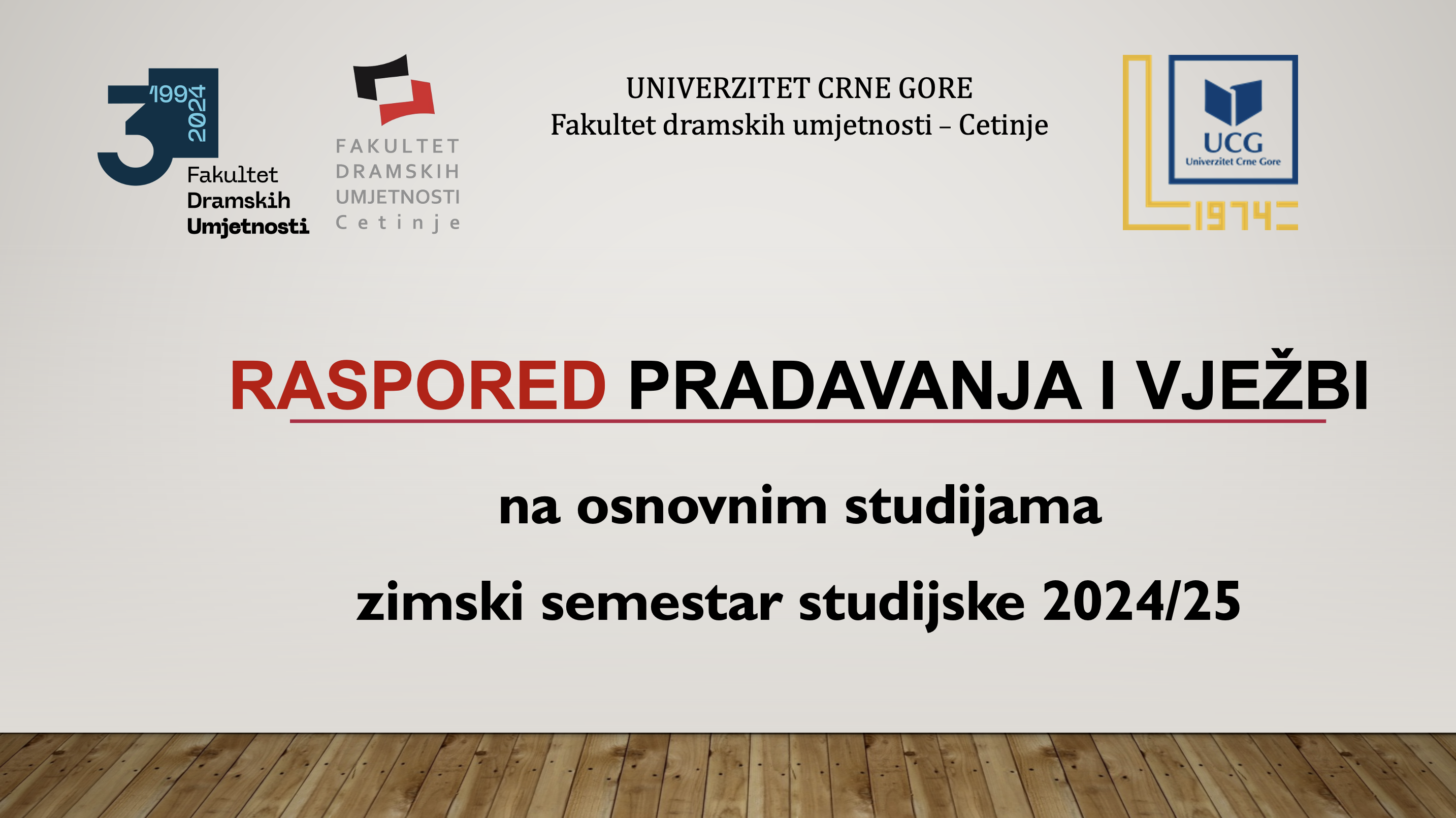 3
1994
2024
Fakultet
Dramskih
Umjetnosti

FAKULTET
DRAMSKIH
UMJETNOSTI
Cetinje

UNIVERZITET CRNE GORE
Fakultet dramskih umjetnosti – Cetinje

UCG
Univerzitet Crne Gore
1974

RASPORED PRADAVANJA I VJEŽBI

na osnovnim studijama

zimski semestar studijske 2024/25